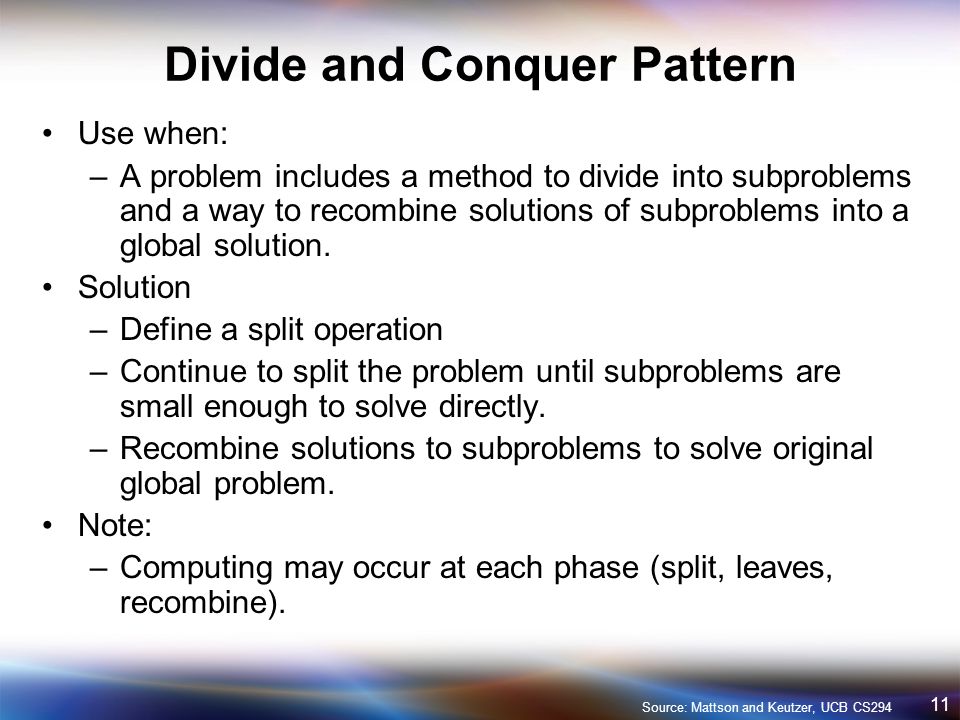 Divide and Conquer Pattern

• Use when:
– A problem includes a method to divide into subproblems and a way to recombine solutions of subproblems into a global solution.
• Solution
– Define a split operation
– Continue to split the problem until subproblems are small enough to solve directly.
– Recombine solutions to subproblems to solve original global problem.
• Note:
– Computing may occur at each phase (split, leaves, recombine).

Source: Mattson and Keutzer, UCB CS294

11